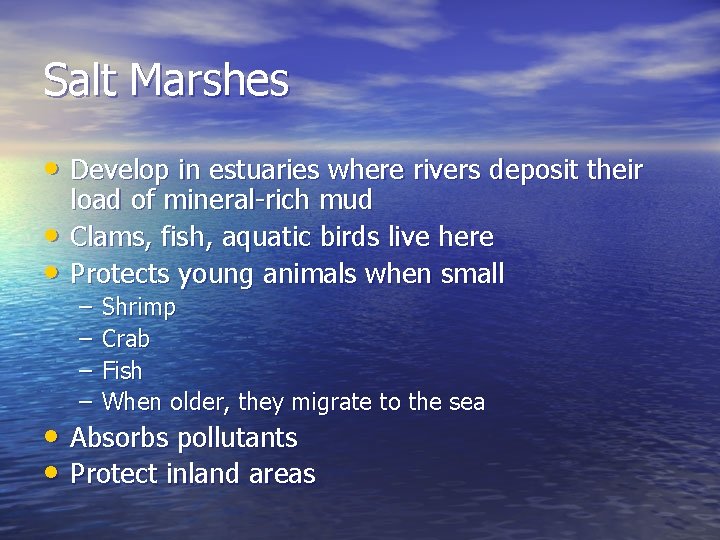 Salt Marshes

• Develop in estuaries where rivers deposit their load of mineral-rich mud
• Clams, fish, aquatic birds live here
• Protects young animals when small
– Shrimp
– Crab
– Fish
– When older, they migrate to the sea
• Absorbs pollutants
• Protect inland areas